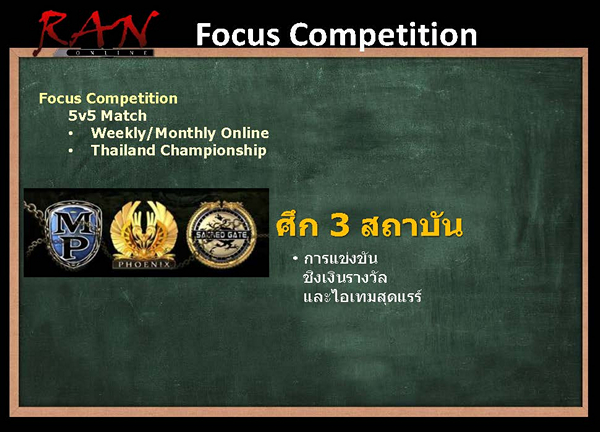 RAN
ONLINE

Focus Competition

Focus Competition
5v5 Match
• Weekly/Monthly Online
• Thailand Championship

MP
PHOENIX
SACRED GATE

ศึก 3 สถาบัน

• การแข่งขัน ชิงเงินรางวัล และไอเทมสุดแรร์